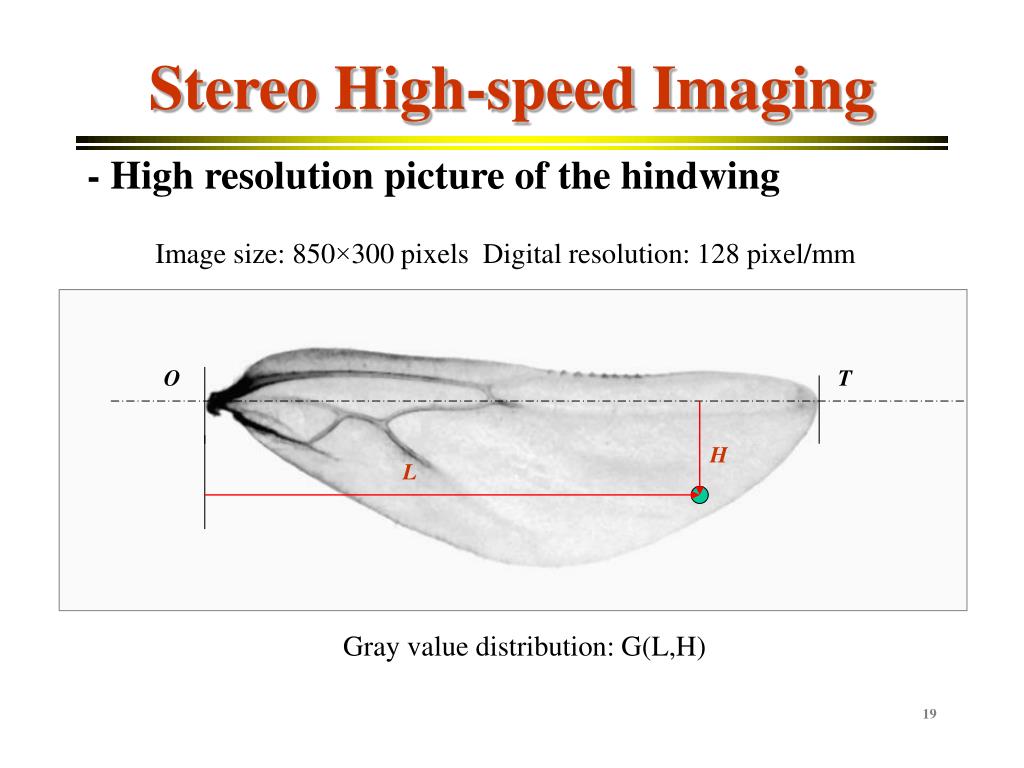 Stereo High-speed Imaging

- High resolution picture of the hindwing

Image size: 850×300 pixels Digital resolution: 128 pixel/mm

O

T

H

L

Gray value distribution: G(L,H)

19